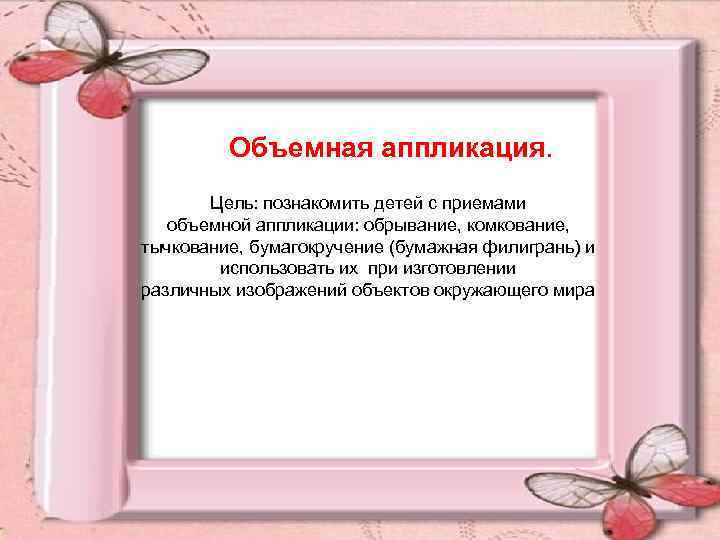 Объемная аппликация.

Цель: познакомить детей с приемами объемной аппликации: обрывание, комкование, тычкование, бумагокручение (бумажная филигрань) и использовать их при изготовлении различных изображений объектов окружающего мира